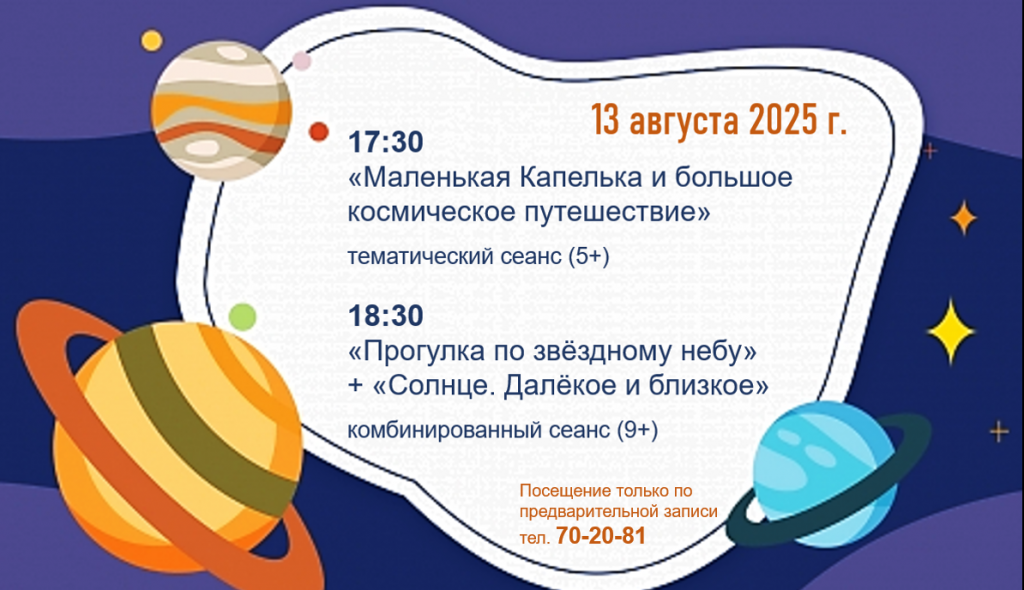 13 августа 2025 г.

17:30
«Маленькая Капелька и большое космическое путешествие»
тематический сеанс (5+)

18:30
«Прогулка по звёздному небу» + «Солнце. Далёкое и близкое»
комбинированный сеанс (9+)

Посещение только по предварительной записи
тел. 70-20-81